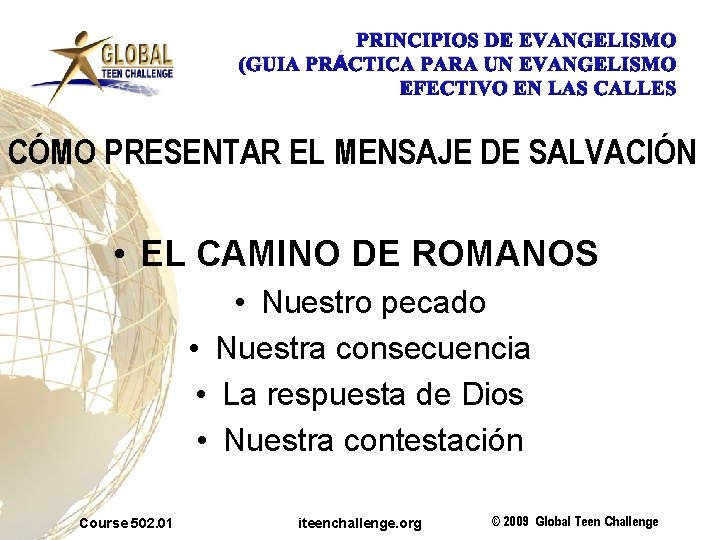 GLOBAL
TEEN CHALLENGE

PRINCIPIOS DE EVANGELISMO
(GUIA PRÁCTICA PARA UN EVANGELISMO
EFECTIVO EN LAS CALLES

CÓMO PRESENTAR EL MENSAJE DE SALVACIÓN

• EL CAMINO DE ROMANOS
• Nuestro pecado
• Nuestra consecuencia
• La respuesta de Dios
• Nuestra contestación

Course 502.01

iteenchallenge.org

© 2009 Global Teen Challenge